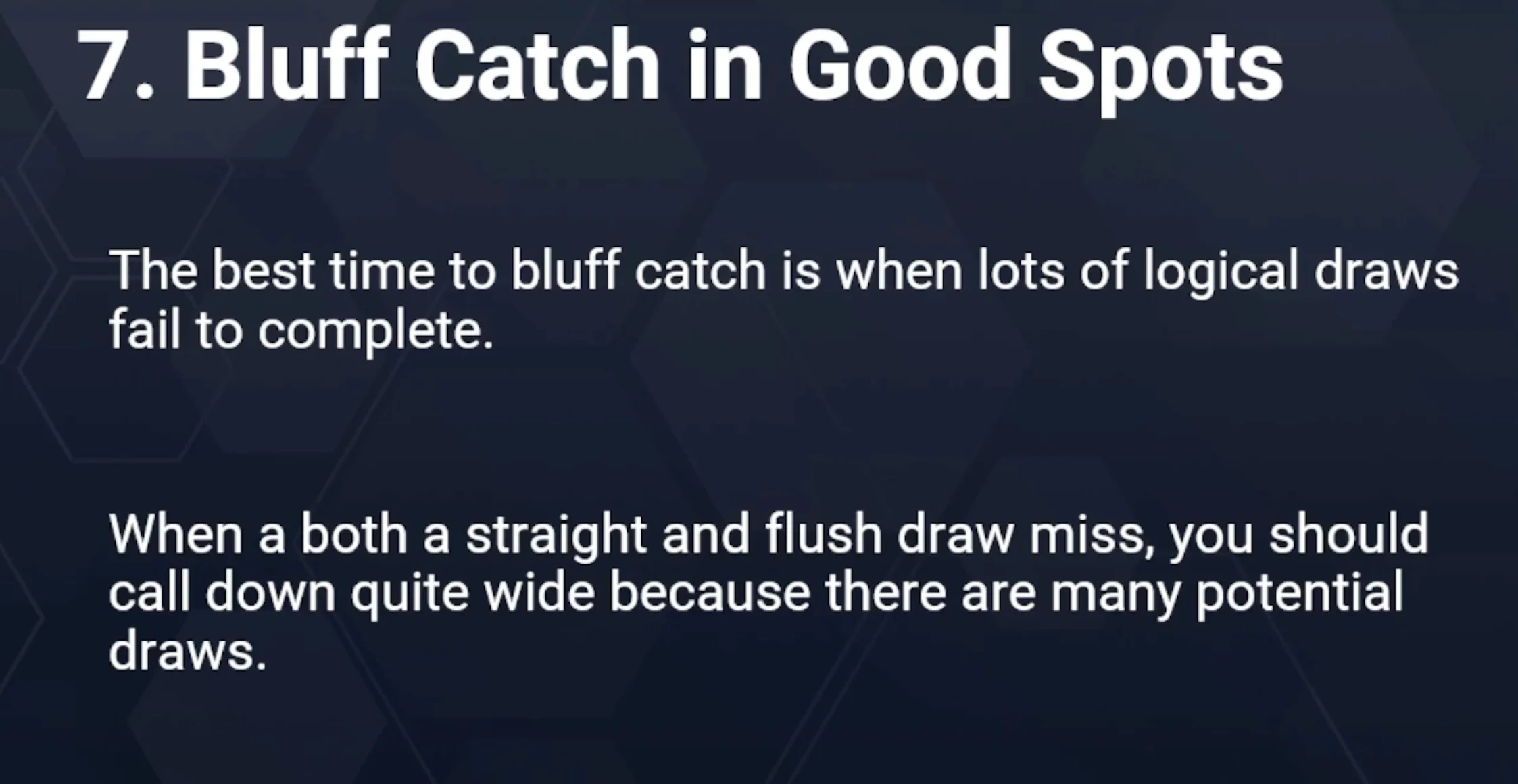 7. Bluff Catch in Good Spots

The best time to bluff catch is when lots of logical draws fail to complete.

When a both a straight and flush draw miss, you should call down quite wide because there are many potential draws.